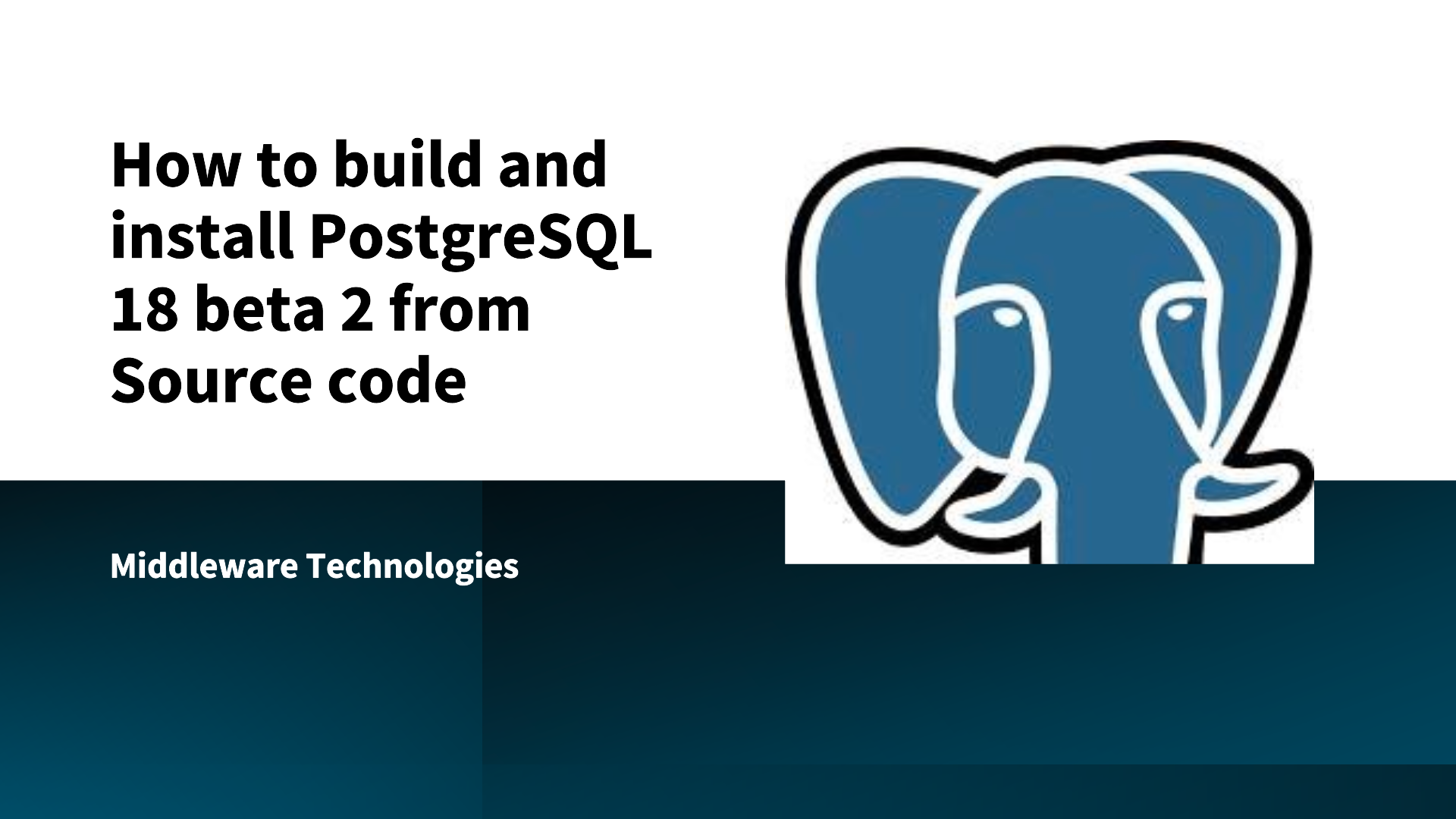 How to build and install PostgreSQL 18 beta 2 from Source code

Middleware Technologies